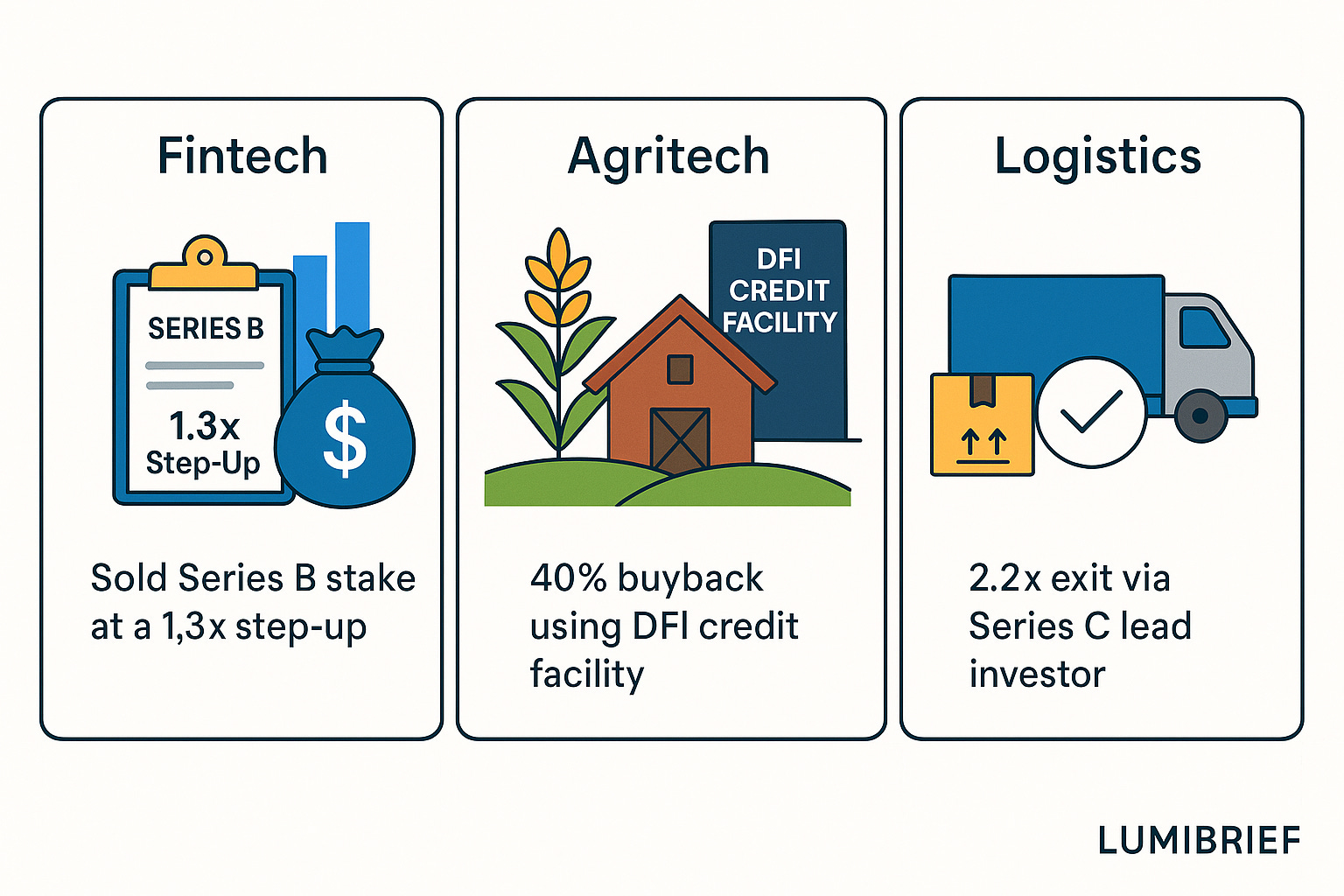 Fintech

SERIES B

1.3x Step-Up

$

Sold Series B stake at a 1,3x step-up

Agritech

DFI CREDIT FACILITY

40% buyback using DFI credit facility

Logistics

2.2x exit via Series C lead investor

LUMIBRIEF